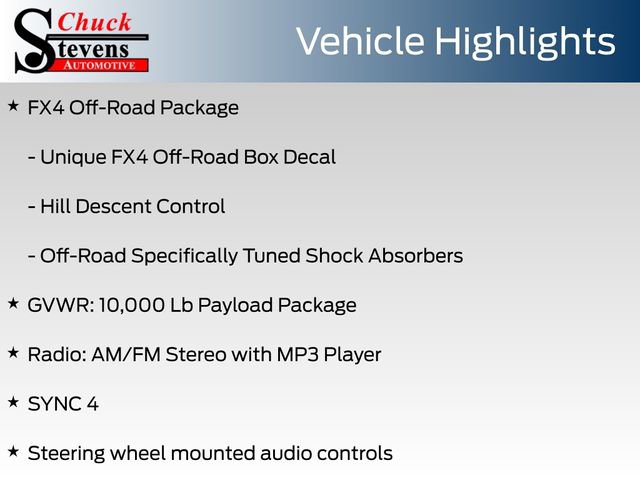 Chuck
Stevens
AUTOMOTIVE

Vehicle Highlights

★ FX4 Off-Road Package

- Unique FX4 Off-Road Box Decal

- Hill Descent Control

- Off-Road Specifically Tuned Shock Absorbers

★ GVWR: 10,000 Lb Payload Package

★ Radio: AM/FM Stereo with MP3 Player

★ SYNC 4

★ Steering wheel mounted audio controls